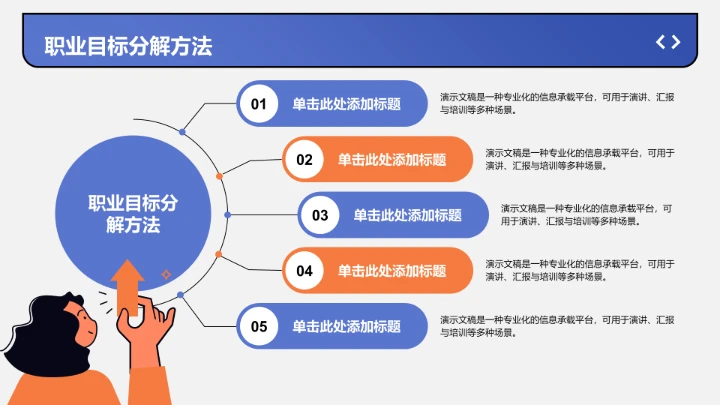 职业目标分解方法

职业目标分解方法

01 单击此处添加标题
演示文稿是一种专业化的信息承载平台，可用于演讲、汇报与培训等多种场景。

02 单击此处添加标题
演示文稿是一种专业化的信息承载平台，可用于演讲、汇报与培训等多种场景。

03 单击此处添加标题
演示文稿是一种专业化的信息承载平台，可用于演讲、汇报与培训等多种场景。

04 单击此处添加标题
演示文稿是一种专业化的信息承载平台，可用于演讲、汇报与培训等多种场景。

05 单击此处添加标题
演示文稿是一种专业化的信息承载平台，可用于演讲、汇报与培训等多种场景。